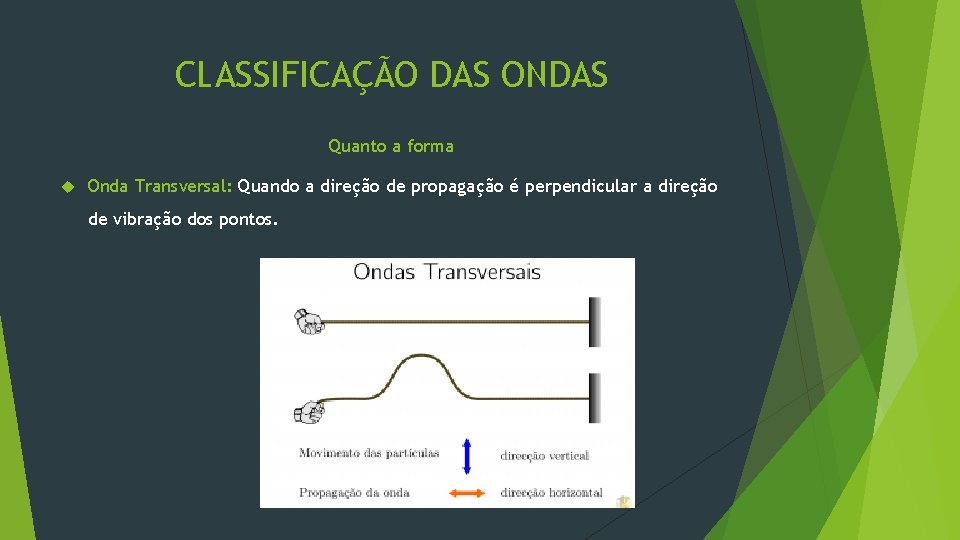 CLASSIFICAÇÃO DAS ONDAS

Quanto a forma

Onda Transversal: Quando a direção de propagação é perpendicular a direção de vibração dos pontos.

Ondas Transversais

Movimento das partículas direção vertical

Propagação da onda direção horizontal